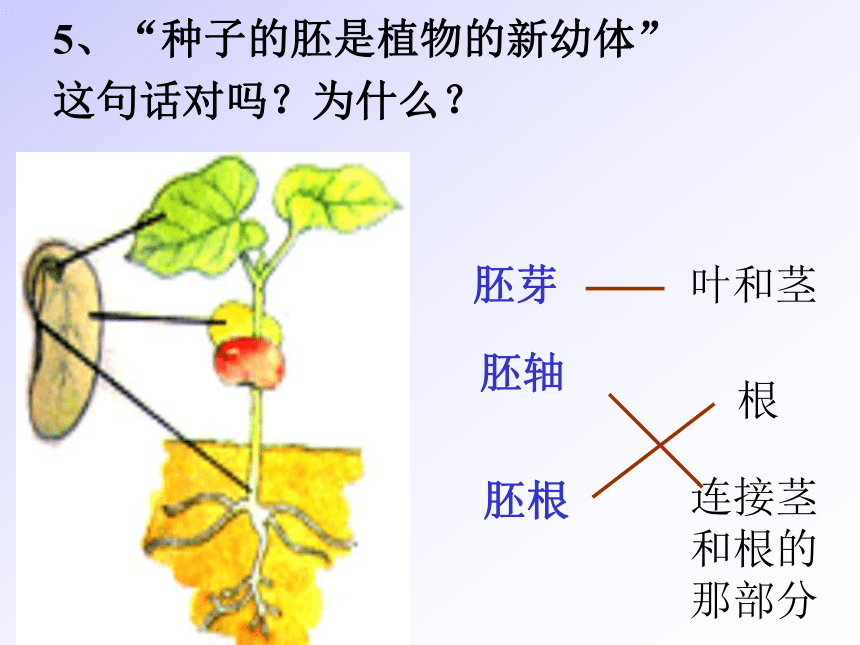 5、“种子的胚是植物的新幼体”这句话对吗？为什么？

胚芽

胚轴

胚根

叶和茎

根

连接茎和根的那部分